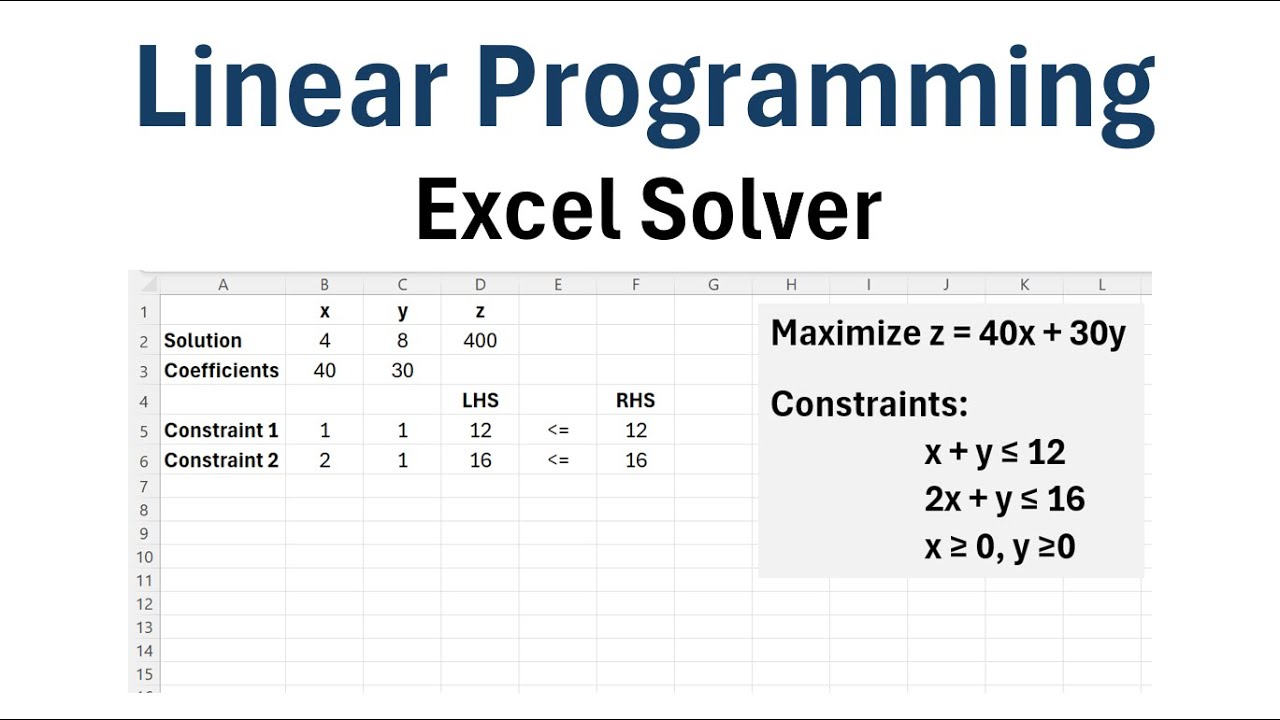 Linear Programming

Excel Solver

| | A | B | C | D | E | F | G | H | I | J | K | L |
|---|---|---|---|---|---|---|---|---|---|---|---|---|
| 1 | | x | y | z | | | | | | | | |
| 2 | Solution | 4 | 8 | 400 | | | | | | | | |
| 3 | Coefficients | 40 | 30 | | | | | | | | | |
| 4 | | | | LHS | | RHS | | | | | | |
| 5 | Constraint 1 | 1 | 1 | 12 | <= | 12 | | | | | | |
| 6 | Constraint 2 | 2 | 1 | 16 | <= | 16 | | | | | | |
| 7 | | | | | | | | | | | | |
| 8 | | | | | | | | | | | | |
| 9 | | | | | | | | | | | | |
| 10 | | | | | | | | | | | | |
| 11 | | | | | | | | | | | | |
| 12 | | | | | | | | | | | | |
| 13 | | | | | | | | | | | | |
| 14 | | | | | | | | | | | | |
| 15 | | | | | | | | | | | | |

Maximize $z = 40x + 30y$

Constraints:

$x + y \leq 12$

$2x + y \leq 16$

$x \geq 0, y \geq 0$